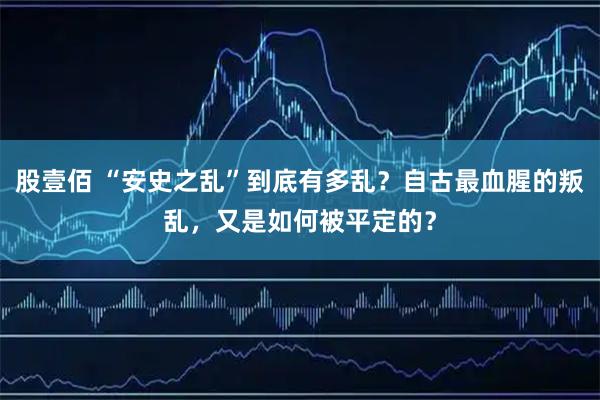 股壹佰 “安史之乱”到底有多乱？自古最血腥的叛乱，又是如何被平定的？